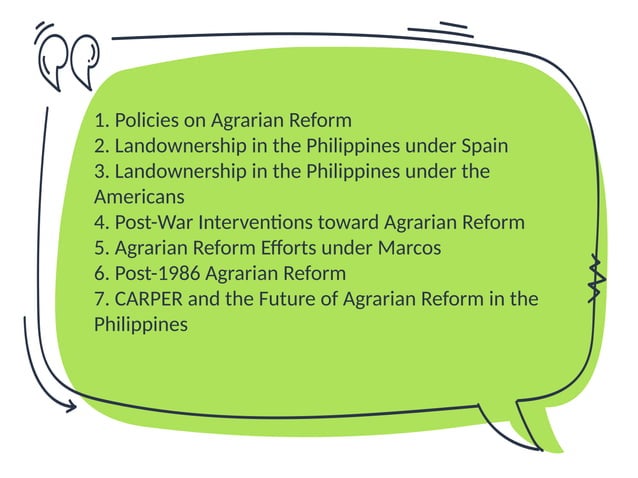 1. Policies on Agrarian Reform
2. Landownership in the Philippines under Spain
3. Landownership in the Philippines under the Americans
4. Post-War Interventions toward Agrarian Reform
5. Agrarian Reform Efforts under Marcos
6. Post-1986 Agrarian Reform
7. CARPER and the Future of Agrarian Reform in the Philippines